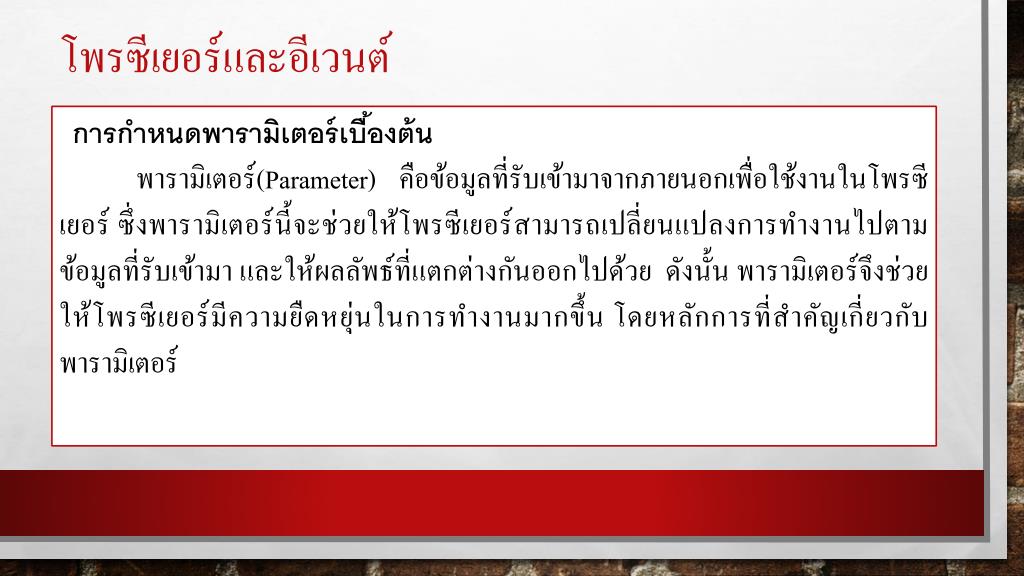 โพรซีเยอร์และอีเวนต์

การกำหนดพารามิเตอร์เบื้องต้น

พารามิเตอร์(Parameter) คือข้อมูลที่รับเข้ามาจากภายนอกเพื่อใช้งานในโพรซีเยอร์ ซึ่งพารามิเตอร์นี้จะช่วยให้โพรซีเยอร์สามารถเปลี่ยนแปลงการทำงานไปตามข้อมูลที่รับเข้ามา และให้ผลลัพธ์ที่แตกต่างกันออกไปด้วย ดังนั้น พารามิเตอร์จึงช่วยให้โพรซีเยอร์มีความยืดหยุ่นในการทำงานมากขึ้น โดยหลักการที่สำคัญเกี่ยวกับพารามิเตอร์